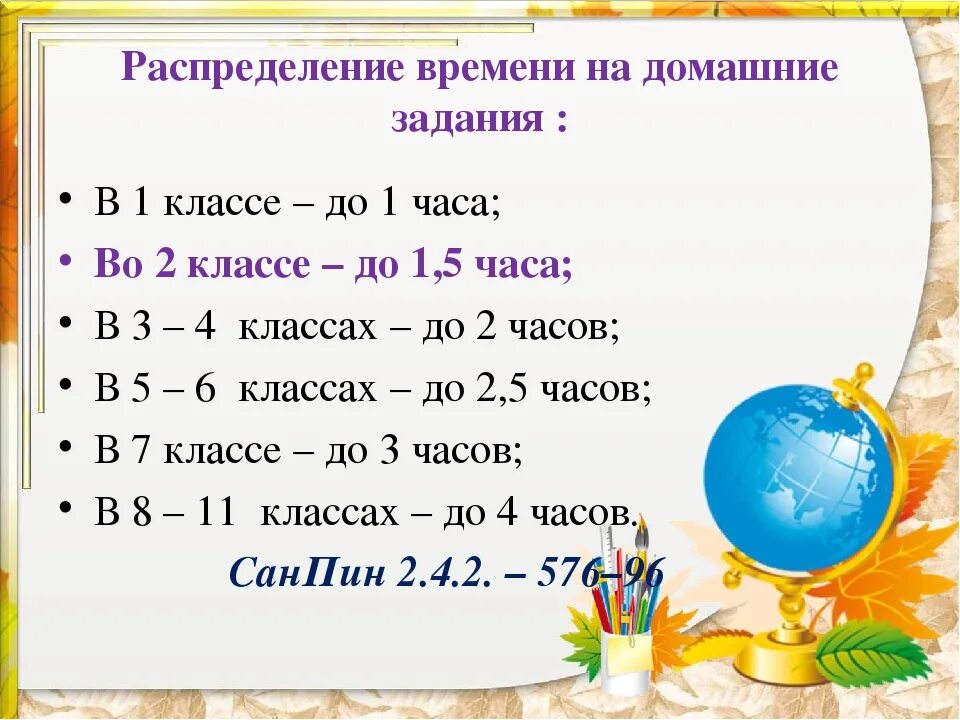 Распределение времени на домашние задания :

• В 1 классе – до 1 часа;
• Во 2 классе – до 1,5 часа;
• В 3 – 4 классах – до 2 часов;
• В 5 – 6 классах – до 2,5 часов;
• В 7 классе – до 3 часов;
• В 8 – 11 классах – до 4 часов.

СанПин 2.4.2. – 576–96